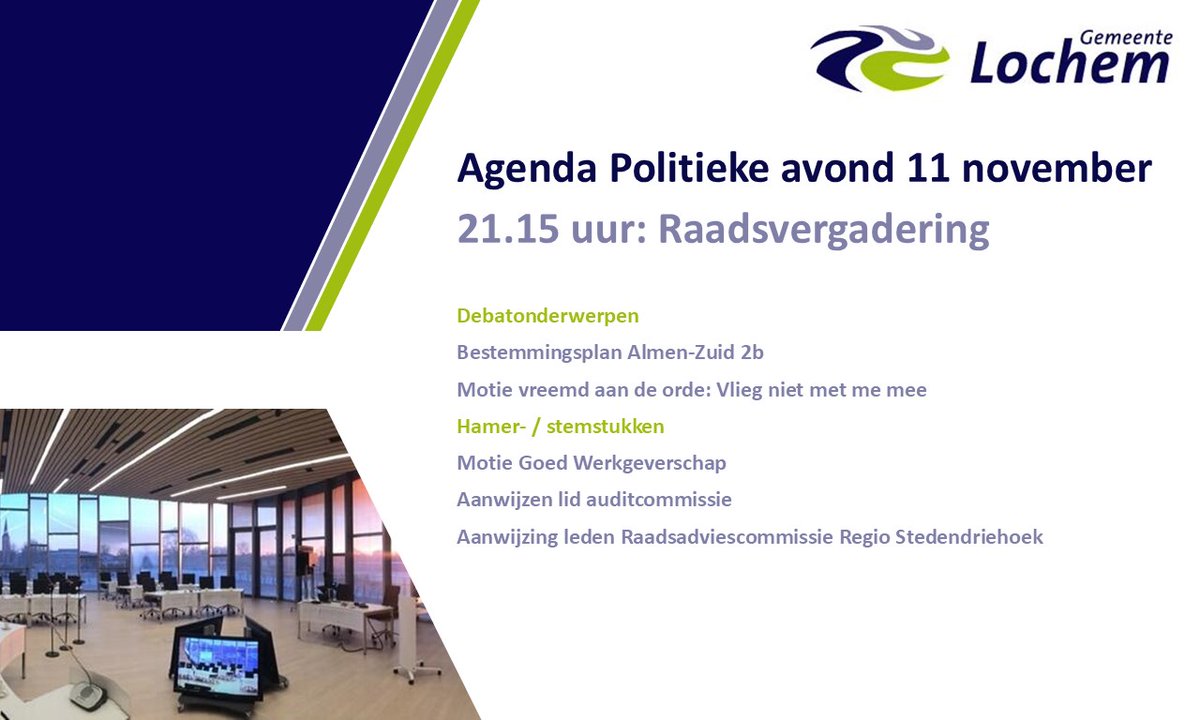 Gemeente Lochem

Agenda Politieke avond 11 november

21.15 uur: Raadsvergadering

Debatonderwerpen

Bestemmingsplan Almen-Zuid 2b

Motie vreemd aan de orde: Vlieg niet met me mee

Hamer- / stemstukken

Motie Goed Werkgeverschap

Aanwijzen lid auditcommissie

Aanwijzing leden Raadsadviescommissie Regio Stedendriehoek